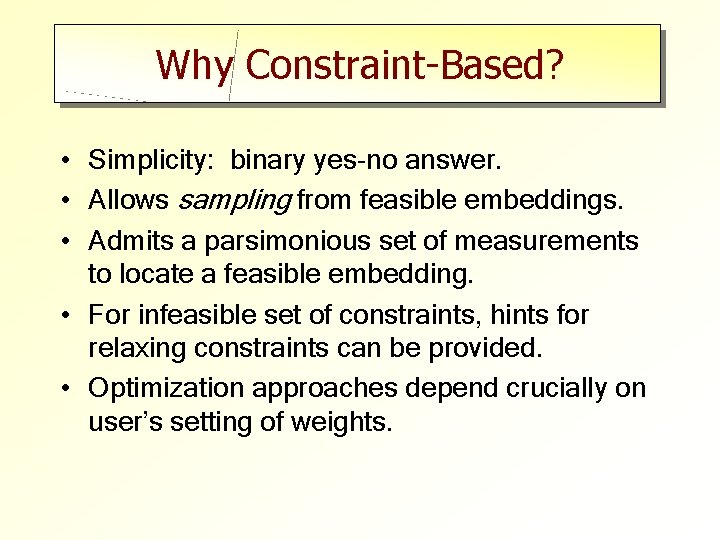 Why Constraint-Based?

• Simplicity: binary yes-no answer.
• Allows sampling from feasible embeddings.
• Admits a parsimonious set of measurements to locate a feasible embedding.
• For infeasible set of constraints, hints for relaxing constraints can be provided.
• Optimization approaches depend crucially on user's setting of weights.